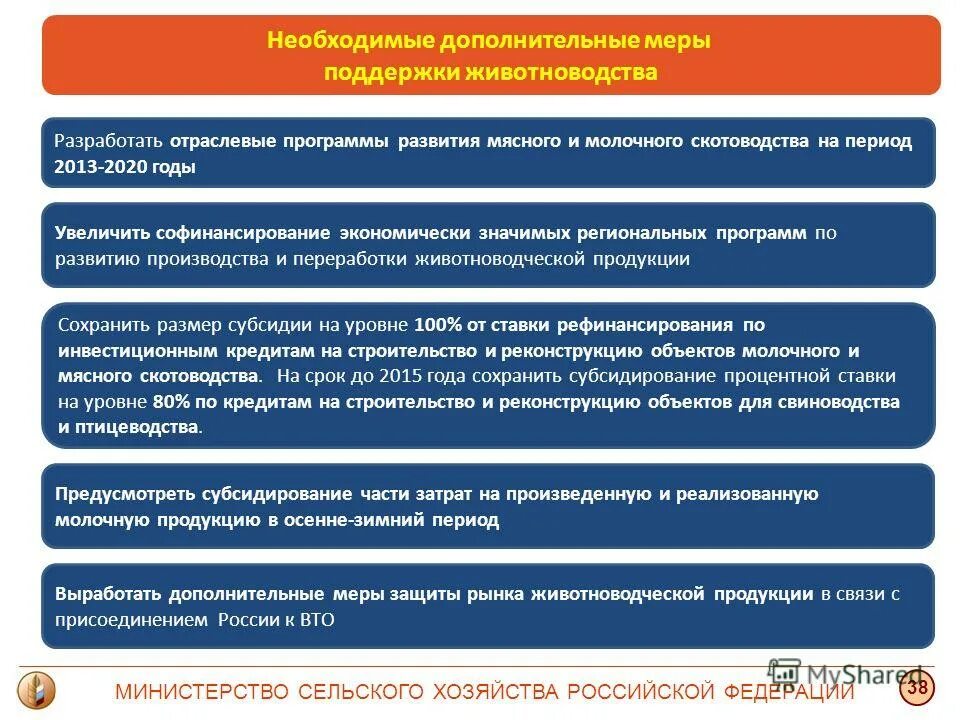 Необходимые дополнительные меры поддержки животноводства

Разработать отраслевые программы развития мясного и молочного скотоводства на период 2013-2020 годы

Увеличить софинансирование экономически значимых региональных программ по развитию производства и переработки животноводческой продукции

Сохранить размер субсидии на уровне 100% от ставки рефинансирования по инвестиционным кредитам на строительство и реконструкцию объектов молочного и мясного скотоводства. На срок до 2015 года сохранить субсидирование процентной ставки на уровне 80% по кредитам на строительство и реконструкцию объектов для свиноводства и птицеводства.

Предусмотреть субсидирование части затрат на произведенную и реализованную молочную продукцию в осенне-зимний период

Выработать дополнительные меры защиты рынка животноводческой продукции в связи с присоединением России к ВТО

МИНИСТЕРСТВО СЕЛЬСКОГО ХОЗЯЙСТВА РОССИЙСКОЙ ФЕДЕРАЦИИ

MyShared

38